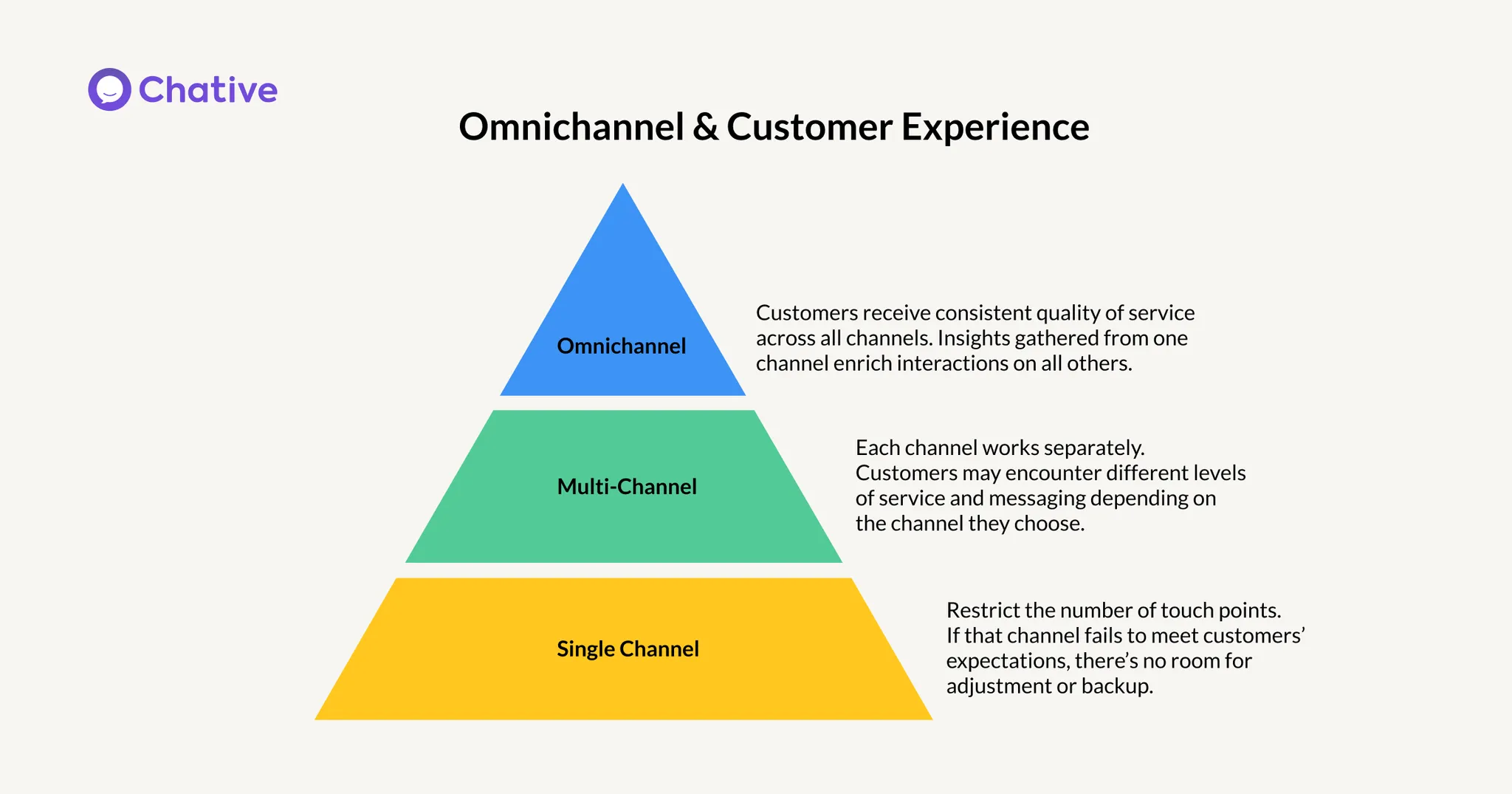 Chative

Omnichannel & Customer Experience

Omnichannel

Customers receive consistent quality of service across all channels. Insights gathered from one channel enrich interactions on all others.

Multi-Channel

Each channel works separately. Customers may encounter different levels of service and messaging depending on the channel they choose.

Single Channel

Restrict the number of touch points. If that channel fails to meet customers' expectations, there's no room for adjustment or backup.